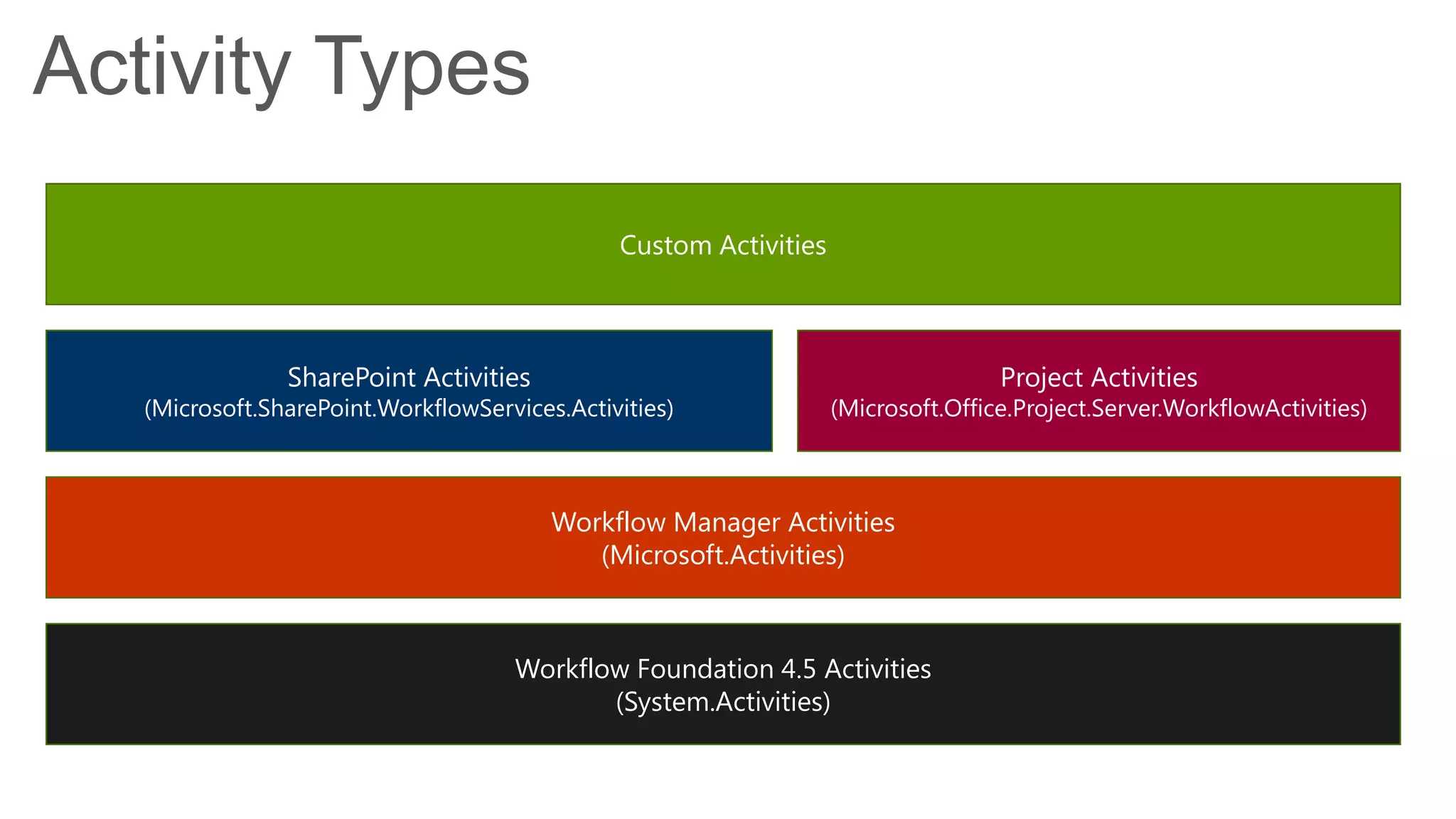 Activity Types

Custom Activities

SharePoint Activities
(Microsoft.SharePoint.WorkflowServices.Activities)

Project Activities
(Microsoft.Office.Project.Server.WorkflowActivities)

Workflow Manager Activities
(Microsoft.Activities)

Workflow Foundation 4.5 Activities
(System.Activities)